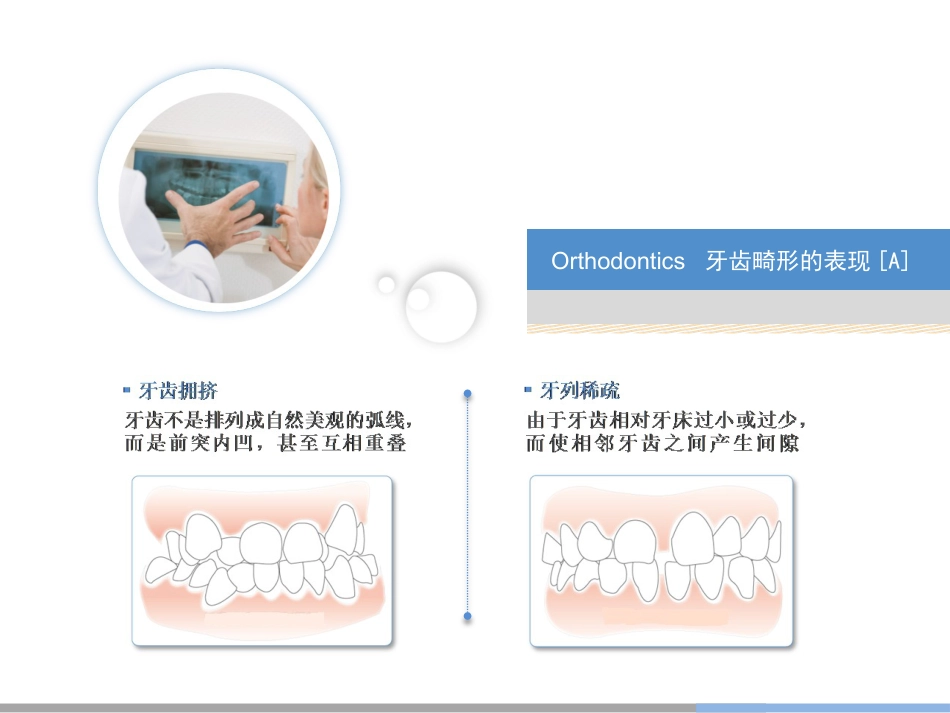 Orthodontics 牙齿畸形的表现 [A]

牙齿拥挤
牙齿不是排列成自然美观的弧线，而是前突内凹，甚至互相重叠

牙列稀疏
由于牙齿相对牙床过小或过少，而使相邻牙齿之间产生间隙